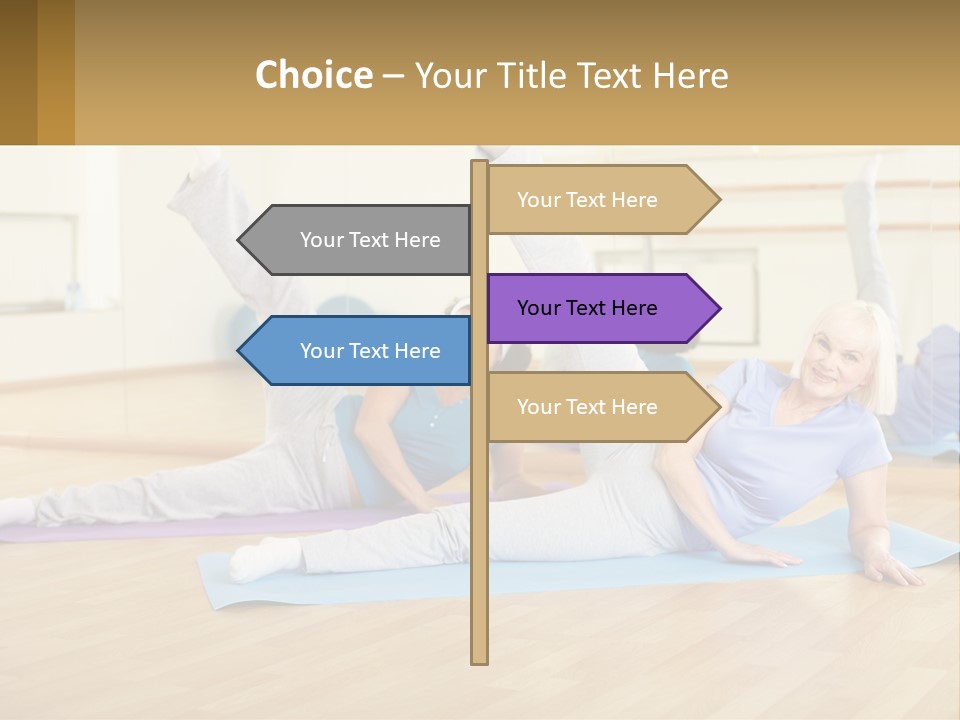 Choice – Your Title Text Here

Your Text Here

Your Text Here

Your Text Here

Your Text Here

Your Text Here